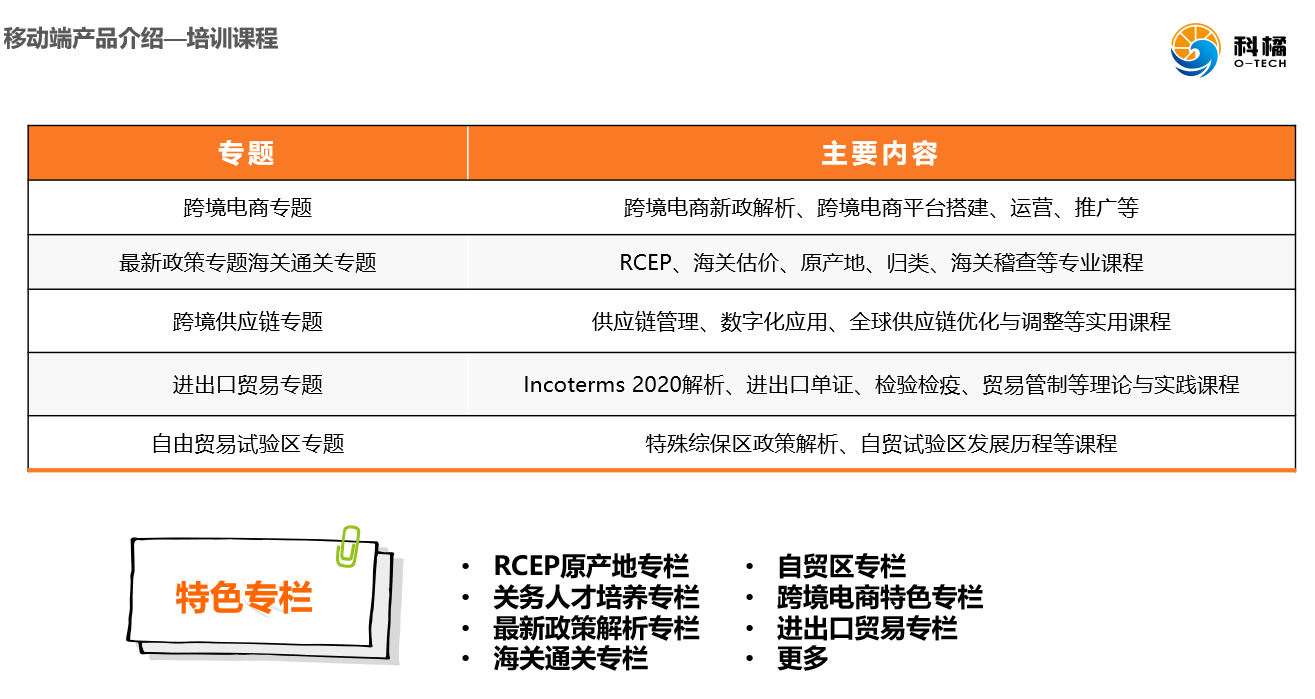 移动端产品介绍—培训课程

科橘
O-TECH

| 专题 | 主要内容 |
|---|---|
| 跨境电商专题 | 跨境电商新政解析、跨境电商平台搭建、运营、推广等 |
| 最新政策专题海关通关专题 | RCEP、海关估价、原产地、归类、海关稽查等专业课程 |
| 跨境供应链专题 | 供应链管理、数字化应用、全球供应链优化与调整等实用课程 |
| 进出口贸易专题 | Incoterms 2020解析、进出口单证、检验检疫、贸易管制等理论与实践课程 |
| 自由贸易试验区专题 | 特殊综保区政策解析、自贸试验区发展历程等课程 |

特色专栏

• RCEP原产地专栏
• 关务人才培养专栏
• 最新政策解析专栏
• 海关通关专栏

• 自贸区专栏
• 跨境电商特色专栏
• 进出口贸易专栏
• 更多